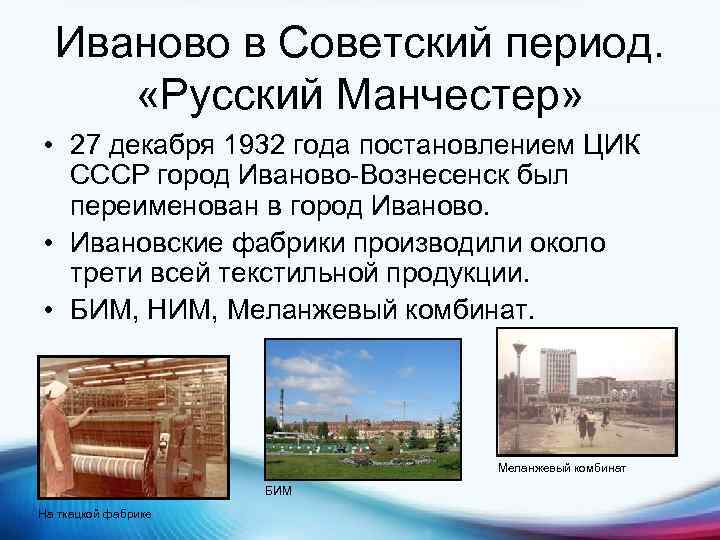 Иваново в Советский период. «Русский Манчестер»

• 27 декабря 1932 года постановлением ЦИК СССР город Иваново-Вознесенск был переименован в город Иваново.
• Ивановские фабрики производили около трети всей текстильной продукции.
• БИМ, НИМ, Меланжевый комбинат.

На ткацкой фабрике

БИМ

Меланжевый комбинат